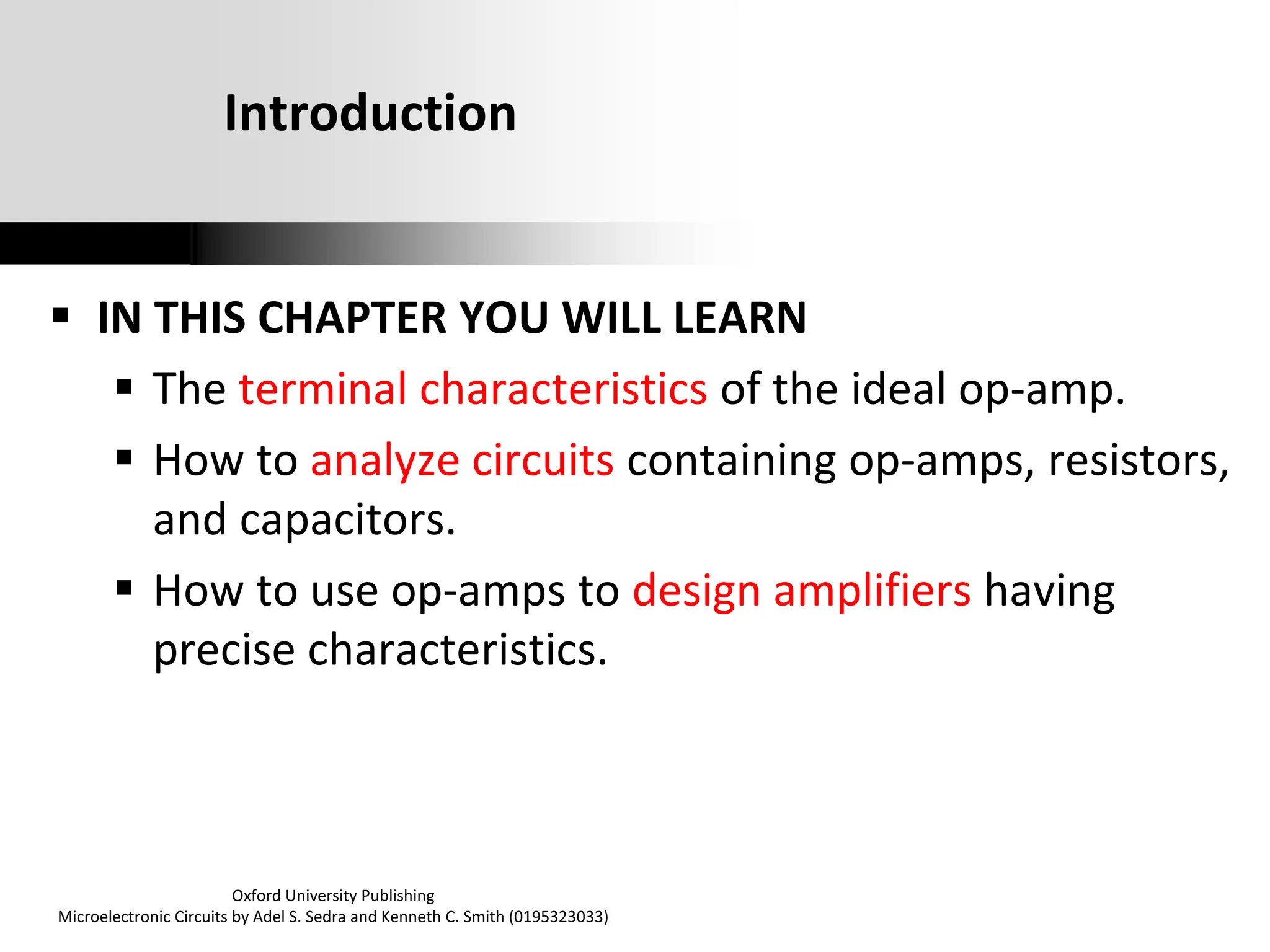 Introduction

▪ IN THIS CHAPTER YOU WILL LEARN
▪ The terminal characteristics of the ideal op-amp.
▪ How to analyze circuits containing op-amps, resistors, and capacitors.
▪ How to use op-amps to design amplifiers having precise characteristics.

Oxford University Publishing
Microelectronic Circuits by Adel S. Sedra and Kenneth C. Smith (0195323033)